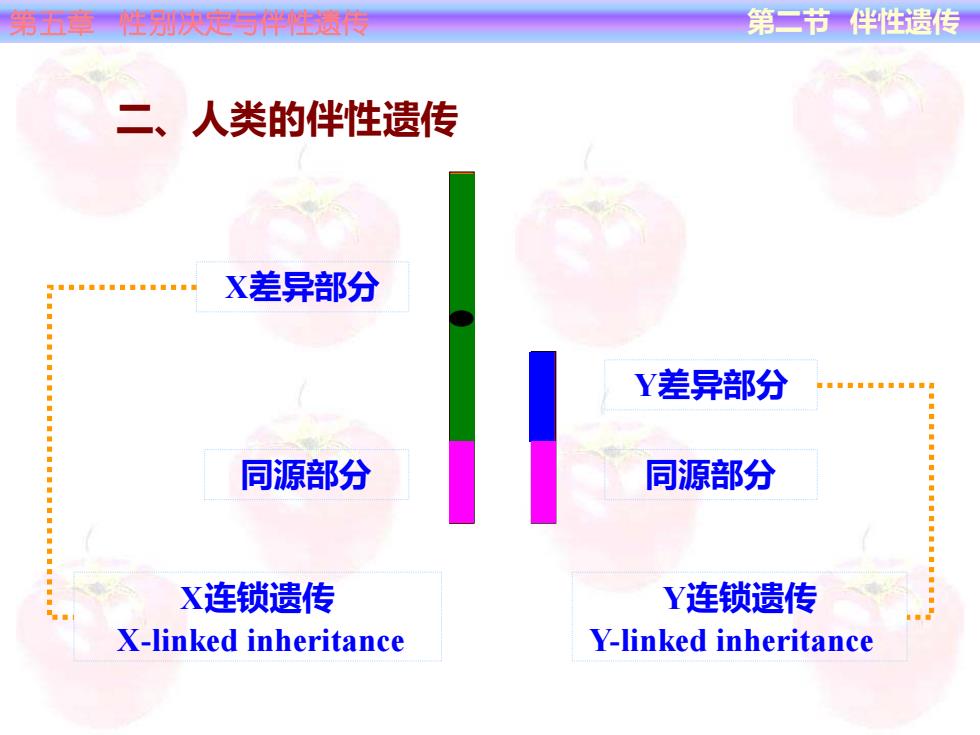 第五章 性别决定与伴性遗传

第二节 伴性遗传

二、人类的伴性遗传

X差异部分

Y差异部分

同源部分

同源部分

X连锁遗传
X-linked inheritance

Y连锁遗传
Y-linked inheritance